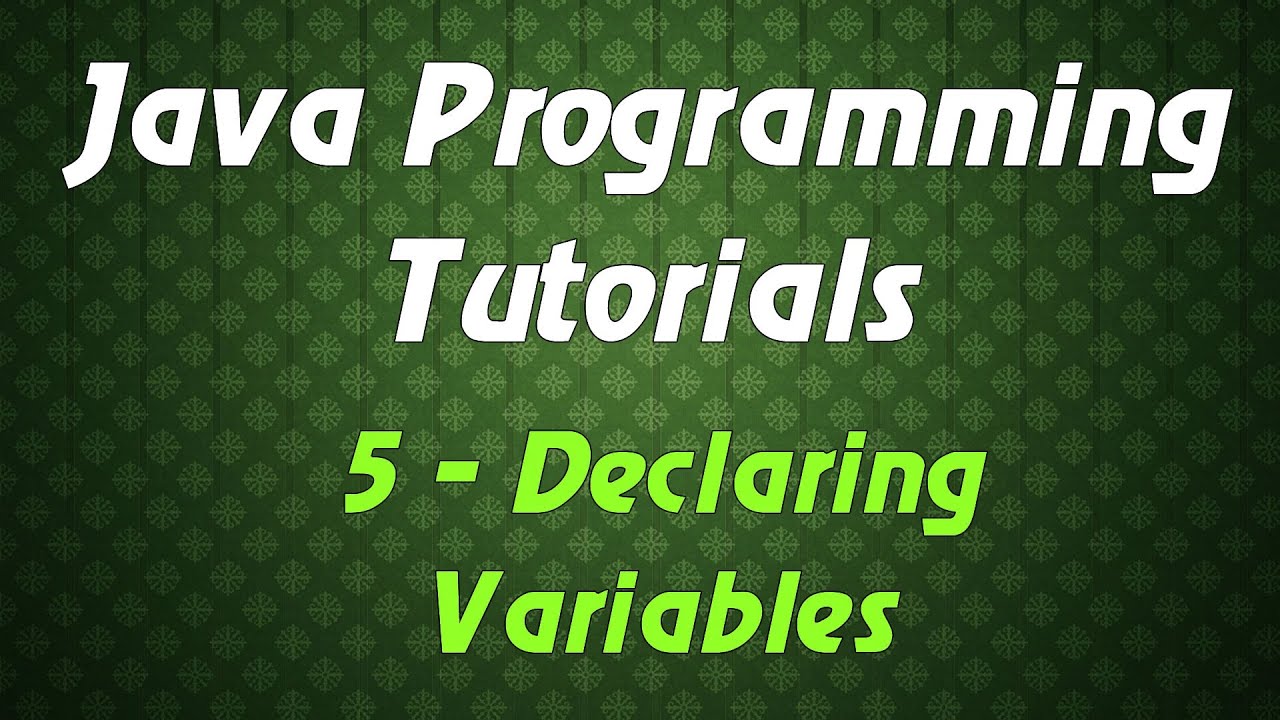 Java Programming Tutorials

5 - Declaring Variables